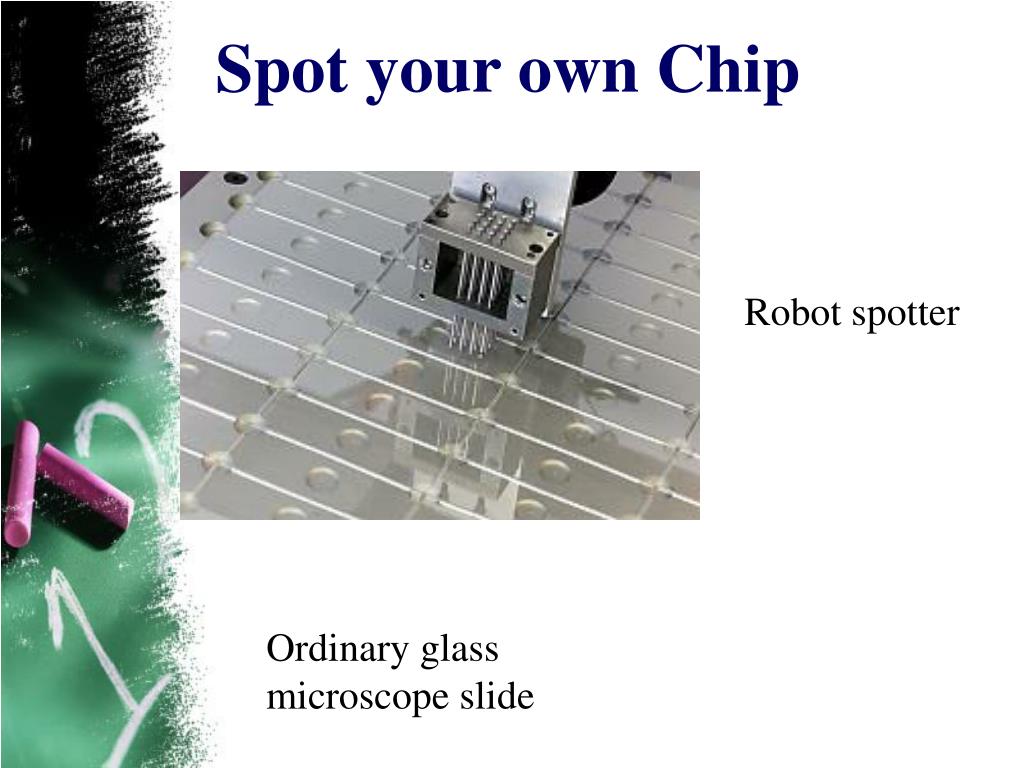 Spot your own Chip

Robot spotter

Ordinary glass microscope slide